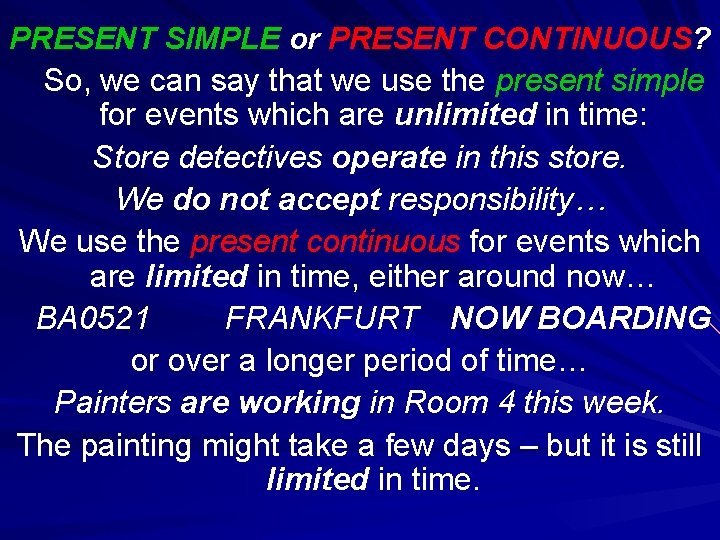 PRESENT SIMPLE or PRESENT CONTINUOUS?

So, we can say that we use the present simple for events which are unlimited in time:

Store detectives operate in this store.

We do not accept responsibility…

We use the present continuous for events which are limited in time, either around now…

BA0521 FRANKFURT NOW BOARDING

or over a longer period of time…

Painters are working in Room 4 this week.

The painting might take a few days – but it is still limited in time.